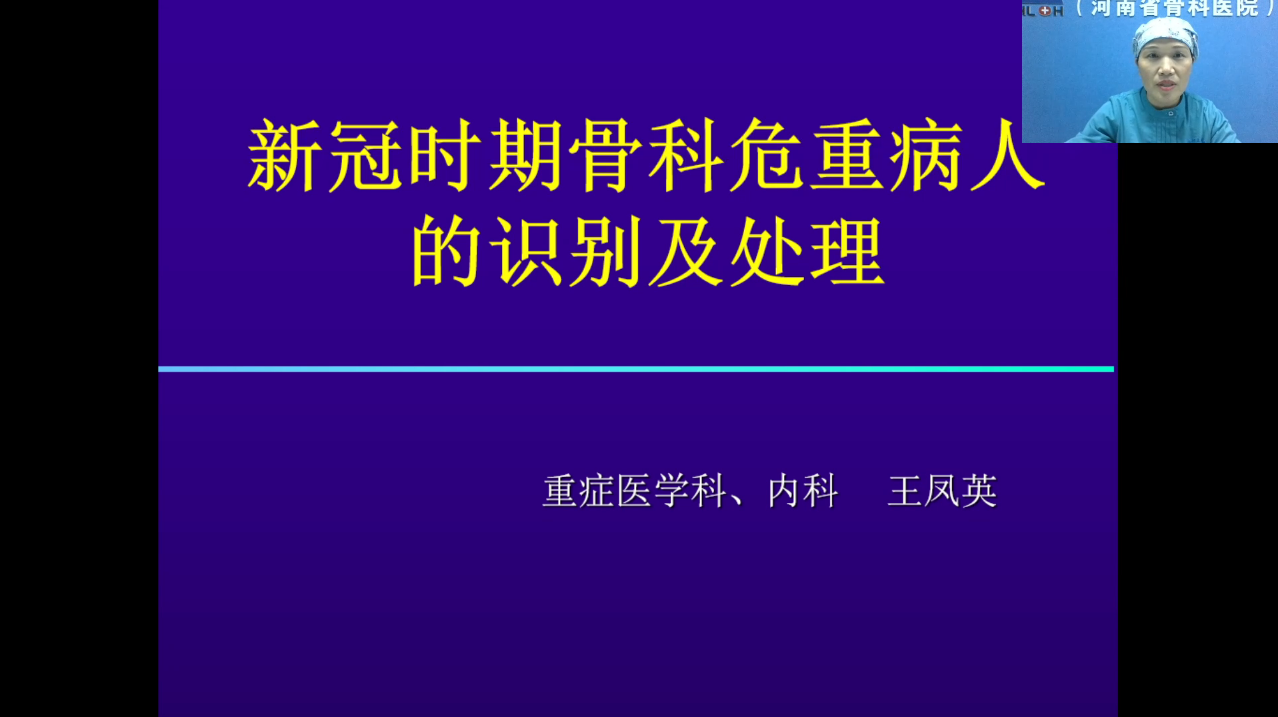 （河南省骨科医院）

新冠时期骨科危重病人的识别及处理

重症医学科、内科　王凤英